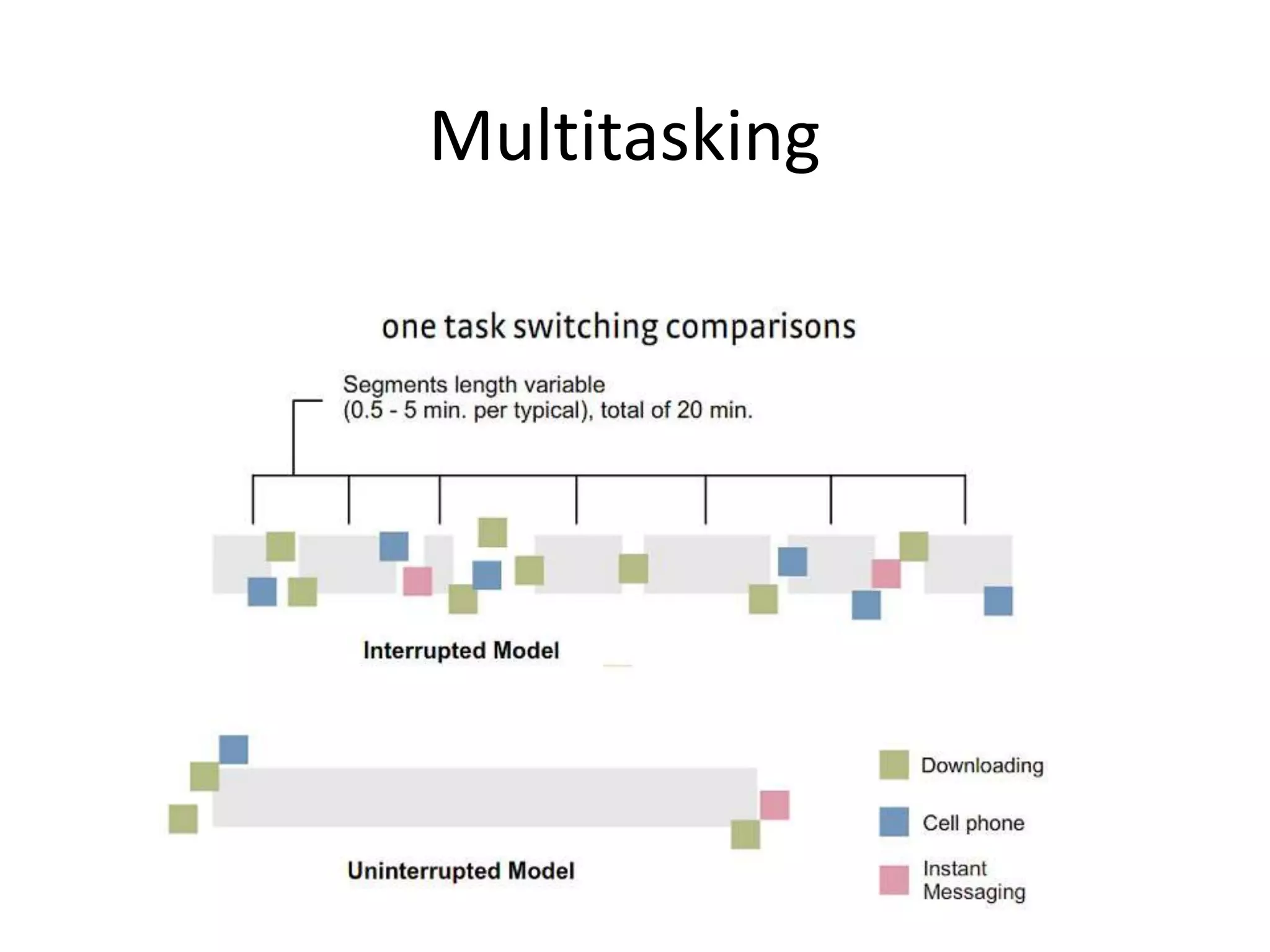 Multitasking

one task switching comparisons

Segments length variable
(0.5 - 5 min. per typical), total of 20 min.

Interrupted Model

Uninterrupted Model

Downloading

Cell phone

Instant
Messaging